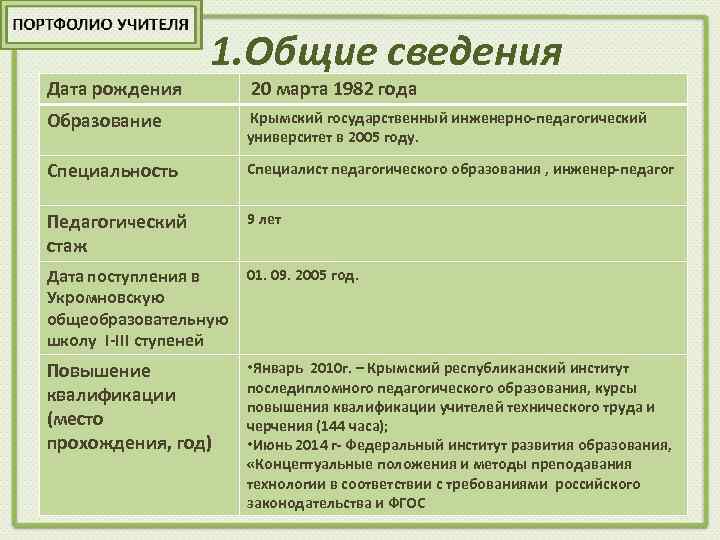 ПОРТФОЛИО УЧИТЕЛЯ

1.Общие сведения

| Дата рождения | 20 марта 1982 года |
|---|---|
| Образование | Крымский государственный инженерно-педагогический университет в 2005 году. |
| Специальность | Специалист педагогического образования , инженер-педагог |
| Педагогический стаж | 9 лет |
| Дата поступления в Укромновскую общеобразовательную школу I-III ступеней | 01. 09. 2005 год. |
| Повышение квалификации (место прохождения, год) | •Январь 2010г. – Крымский республиканский институт последипломного педагогического образования, курсы повышения квалификации учителей технического труда и черчения (144 часа); •Июнь 2014 г- Федеральный институт развития образования, «Концептуальные положения и методы преподавания технологии в соответствии с требованиями российского законодательства и ФГОС |